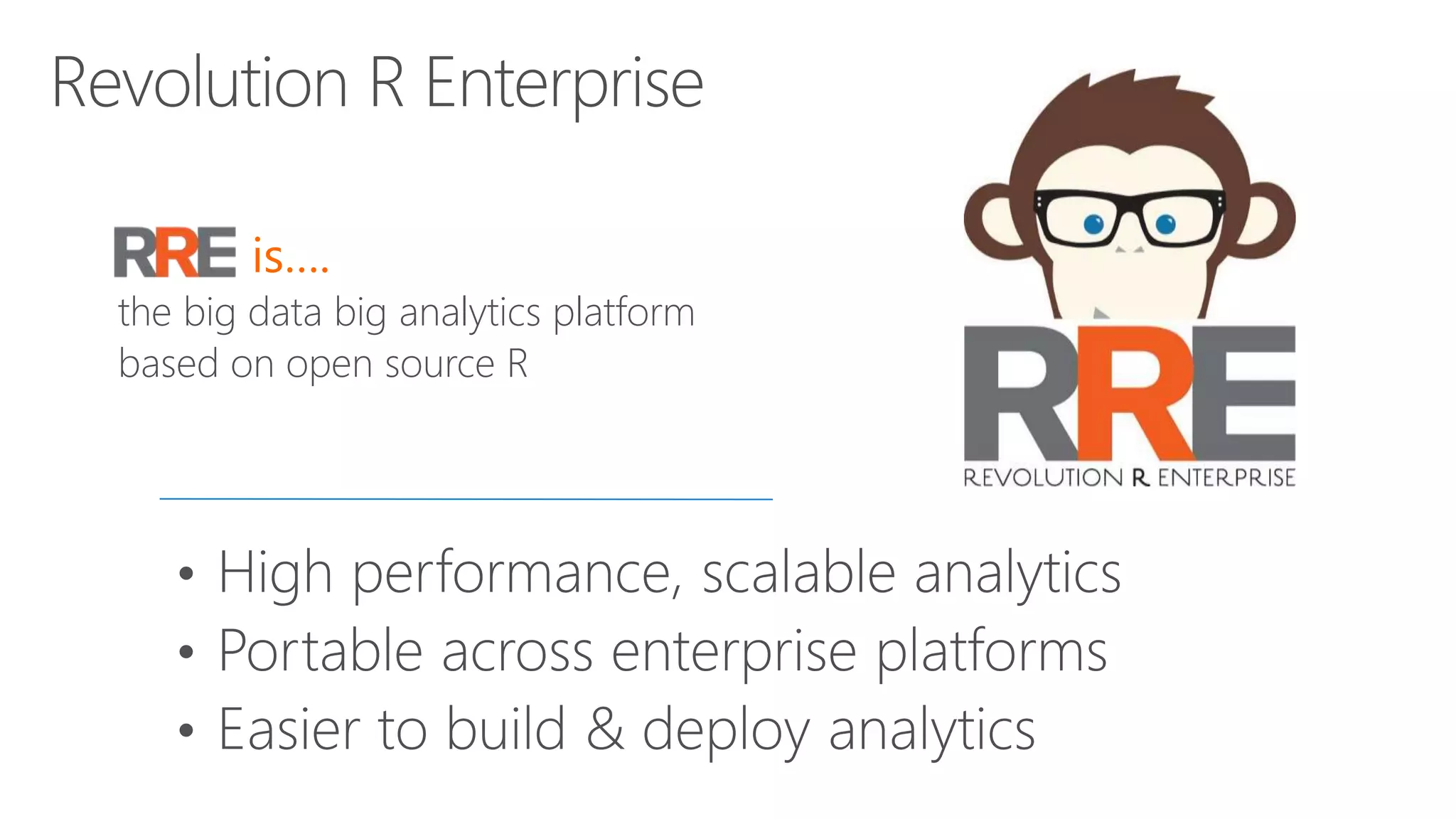 Revolution R Enterprise

RRE is....
the big data big analytics platform based on open source R

RRE
REVOLUTION R ENTERPRISE

• High performance, scalable analytics
• Portable across enterprise platforms
• Easier to build & deploy analytics